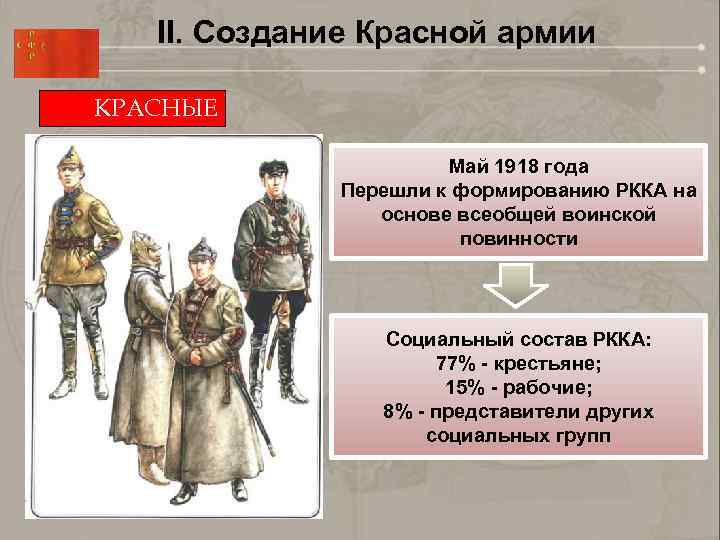 II. Создание Красной армии

КРАСНЫЕ

Май 1918 года
Перешли к формированию РККА на основе всеобщей воинской повинности

Социальный состав РККА:
77% - крестьяне;
15% - рабочие;
8% - представители других социальных групп